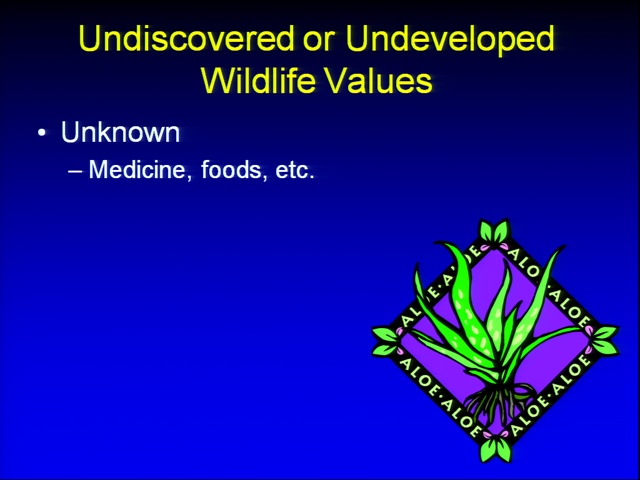 Undiscovered or Undeveloped Wildlife Values

• Unknown
– Medicine, foods, etc.

ALOE·ALOE ALOE·ALOE ALOE·ALOE ALOE·ALOE